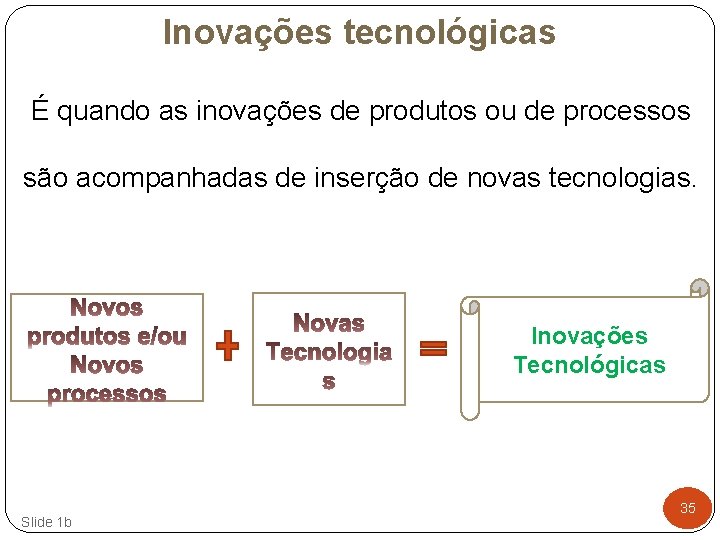 Inovações tecnológicas

É quando as inovações de produtos ou de processos são acompanhadas de inserção de novas tecnologias.

Novos produtos e/ou Novos processos

+

Novas Tecnologia s

=

Inovações Tecnológicas

Slide 1b

35